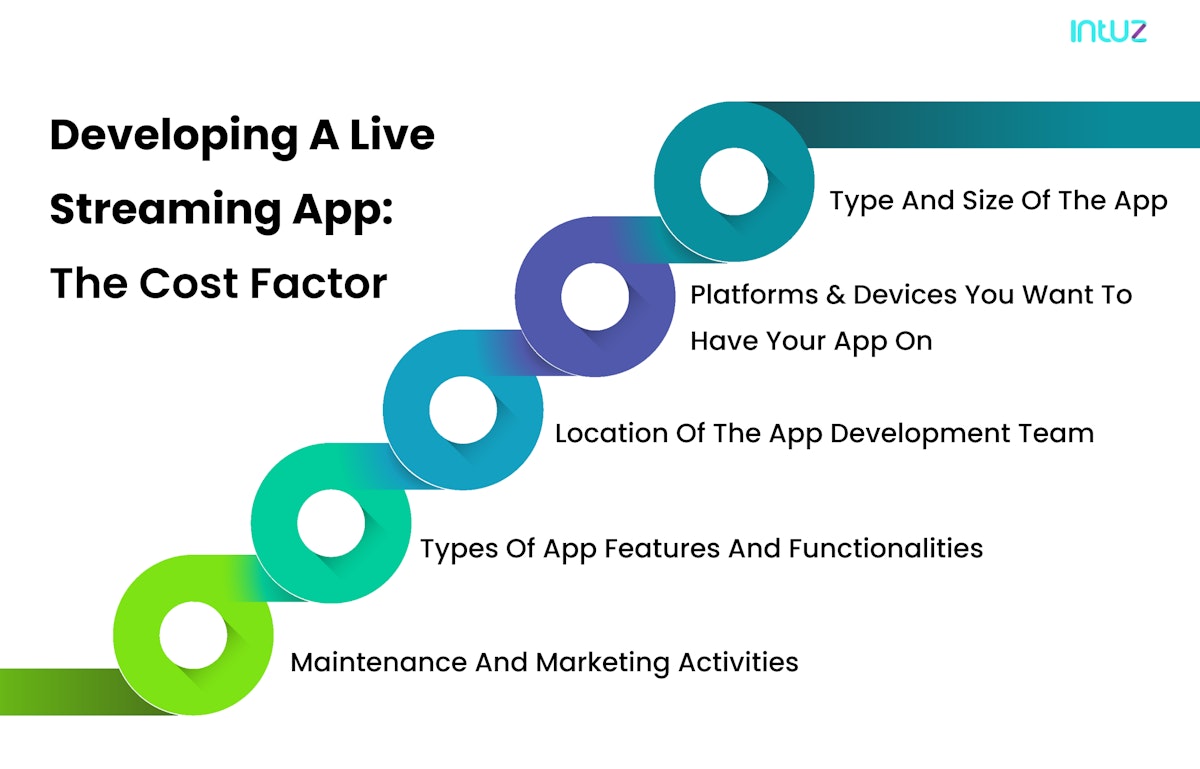 intuz

Developing A Live Streaming App: The Cost Factor

Type And Size Of The App

Platforms & Devices You Want To Have Your App On

Location Of The App Development Team

Types Of App Features And Functionalities

Maintenance And Marketing Activities